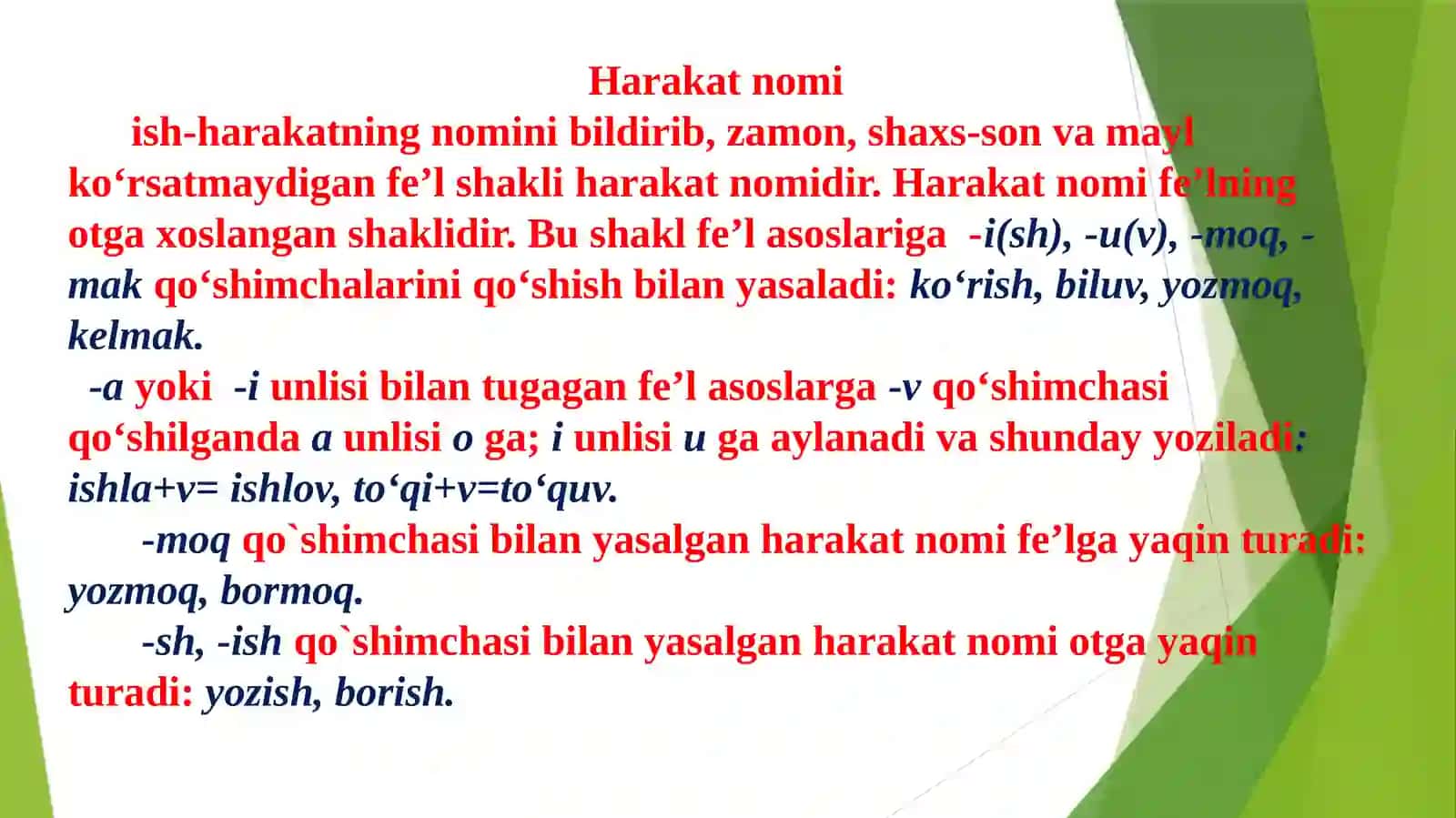 Harakat nomi

ish-harakatning nomini bildirib, zamon, shaxs-son va mayl ko‘rsatmaydigan fe’l shakli harakat nomidir. Harakat nomi fe’lning otga xoslangan shaklidir. Bu shakl fe’l asoslariga -i(sh), -u(v), -moq, -mak qo‘shimchalarini qo‘shish bilan yasaladi: ko‘rish, biluv, yozmoq, kelmak.

-a yoki -i unlisi bilan tugagan fe’l asoslarga -v qo‘shimchasi qo‘shilganda a unlisi o ga; i unlisi u ga aylanadi va shunday yoziladi: ishla+v= ishlov, to‘qi+v=to‘quv.

-moq qo`shimchasi bilan yasalgan harakat nomi fe’lga yaqin turadi: yozmoq, bormoq.

-sh, -ish qo`shimchasi bilan yasalgan harakat nomi otga yaqin turadi: yozish, borish.